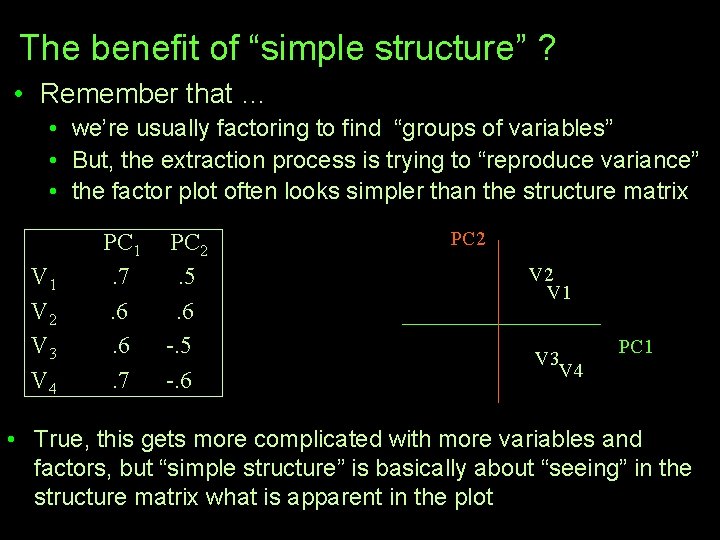 The benefit of “simple structure” ?

• Remember that …
  • we’re usually factoring to find “groups of variables”
  • But, the extraction process is trying to “reproduce variance”
  • the factor plot often looks simpler than the structure matrix

| | $PC_1$ | $PC_2$ |
|---|---|---|
| $V_1$ | .7 | .5 |
| $V_2$ | .6 | .6 |
| $V_3$ | .6 | -.5 |
| $V_4$ | .7 | -.6 |

PC2

V2
V1

PC1

V3
V4

• True, this gets more complicated with more variables and factors, but “simple structure” is basically about “seeing” in the structure matrix what is apparent in the plot